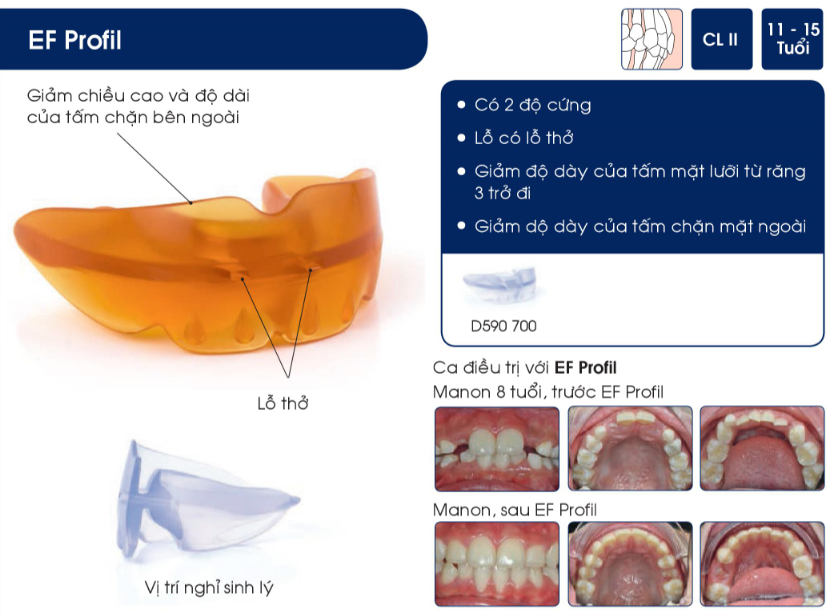 EF Profil

CL II

11 - 15 Tuổi

Giảm chiều cao và độ dài của tấm chặn bên ngoài

Lỗ thở

Vị trí nghỉ sinh lý

• Có 2 độ cứng
• Lỗ có lỗ thở
• Giảm độ dày của tấm mặt lưỡi từ răng 3 trở đi
• Giảm dộ dày của tấm chặn mặt ngoài

D590 700

Ca điều trị với **EF Profil**

Manon 8 tuổi, trước EF Profil

Manon, sau EF Profil